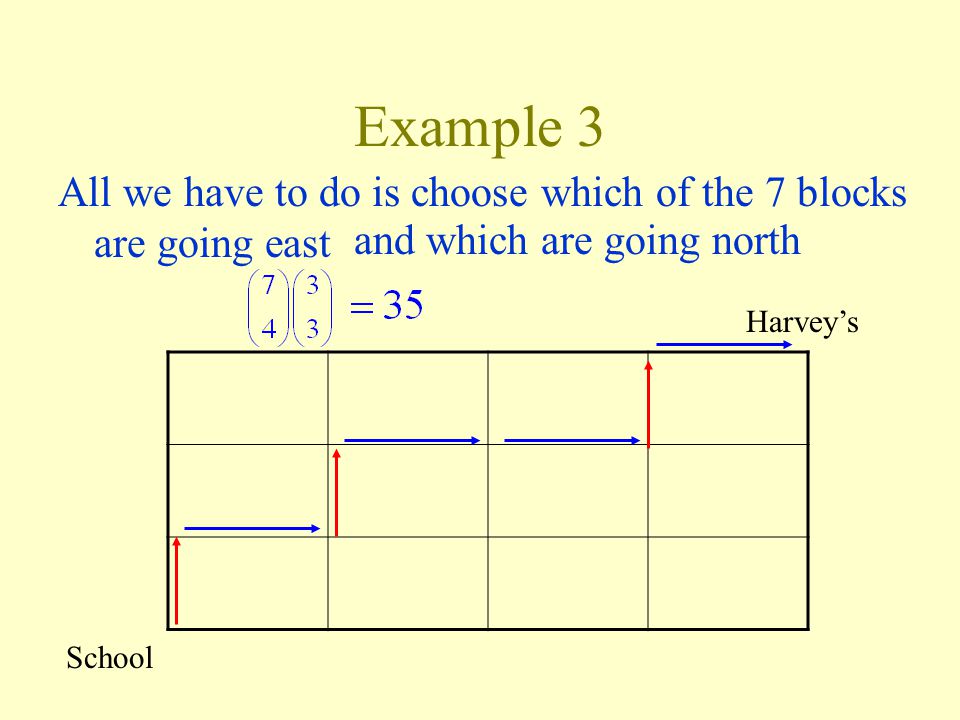 Example 3

All we have to do is choose which of the 7 blocks are going east and which are going north

$\binom{7}{4}\binom{3}{3} = 35$

Harvey's

School